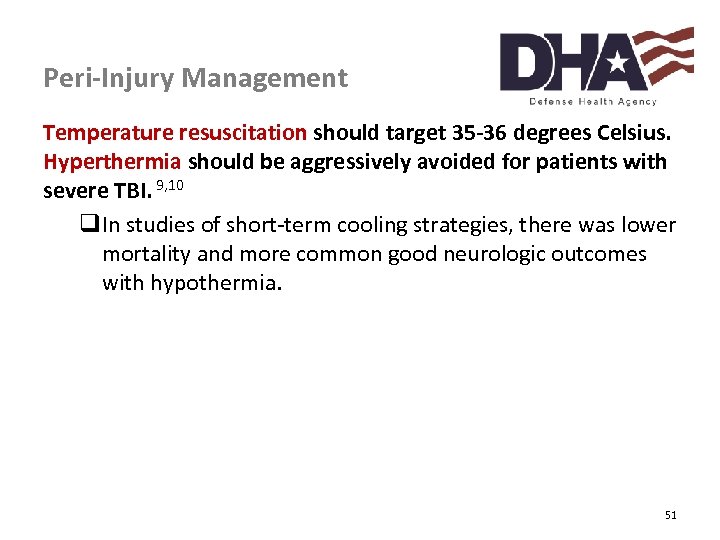 Peri-Injury Management

DHA
Defense Health Agency

Temperature resuscitation should target 35-36 degrees Celsius. Hyperthermia should be aggressively avoided for patients with severe TBI. $^{9,10}$

❑ In studies of short-term cooling strategies, there was lower mortality and more common good neurologic outcomes with hypothermia.

51